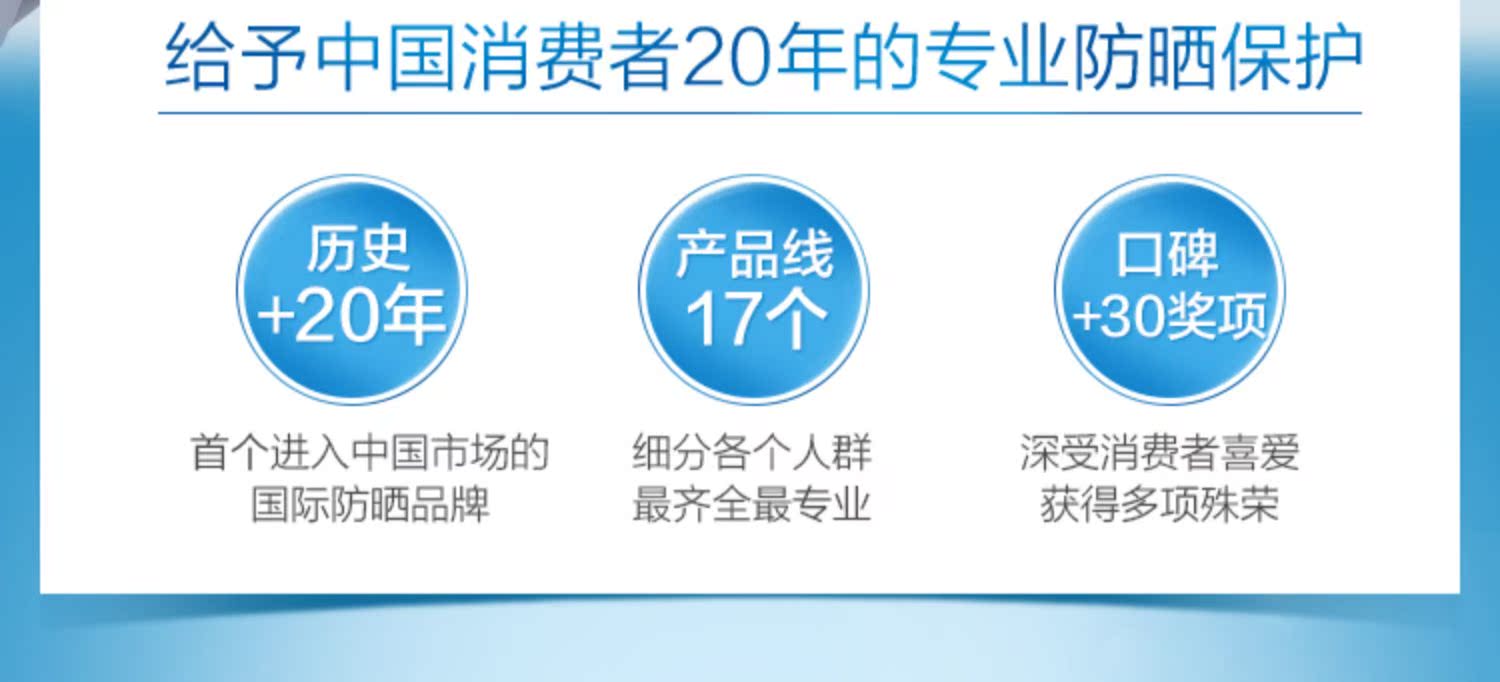 给予中国消费者20年的专业防晒保护

历史
+20年

首个进入中国市场的
国际防晒品牌

产品线
17个

细分各个人群
最齐全最专业

口碑
+30奖项

深受消费者喜爱
获得多项殊荣